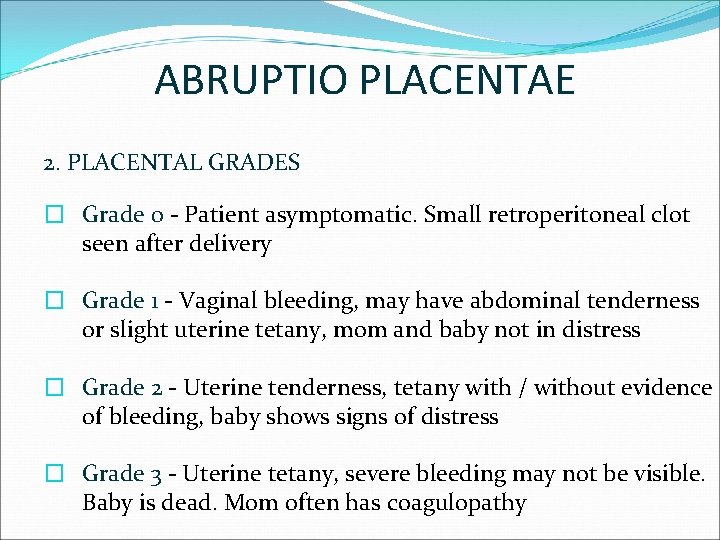 ABRUPTIO PLACENTAE

2. PLACENTAL GRADES

☐ Grade 0 - Patient asymptomatic. Small retroperitoneal clot seen after delivery

☐ Grade 1 - Vaginal bleeding, may have abdominal tenderness or slight uterine tetany, mom and baby not in distress

☐ Grade 2 - Uterine tenderness, tetany with / without evidence of bleeding, baby shows signs of distress

☐ Grade 3 - Uterine tetany, severe bleeding may not be visible. Baby is dead. Mom often has coagulopathy